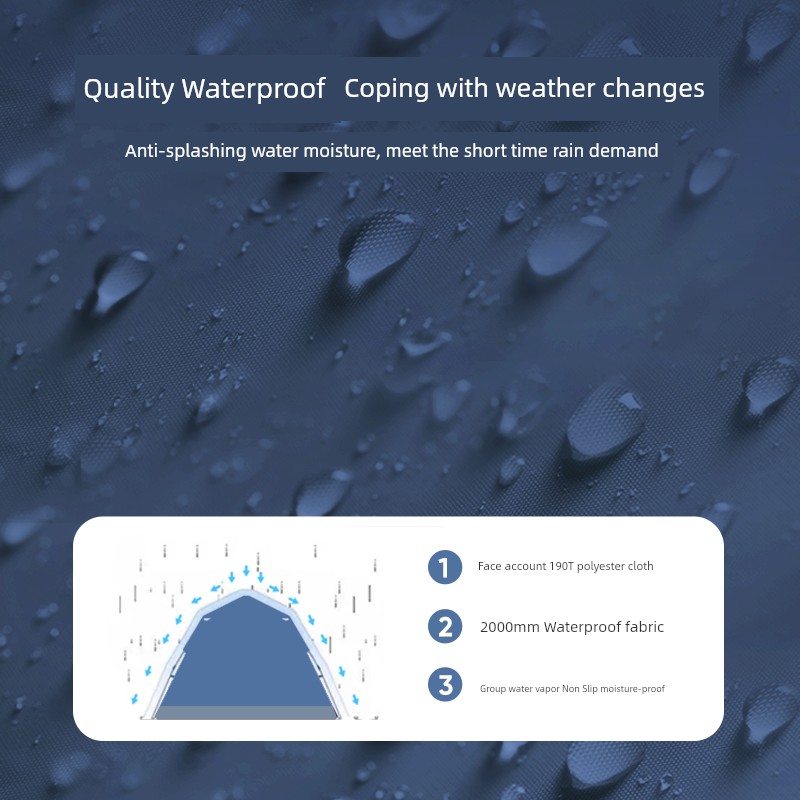 Quality Waterproof Coping with weather changes

Anti-splashing water moisture, meet the short time rain demand

1 Face account 190T polyester cloth

2 2000mm Waterproof fabric

3 Group water vapor Non Slip moisture-proof